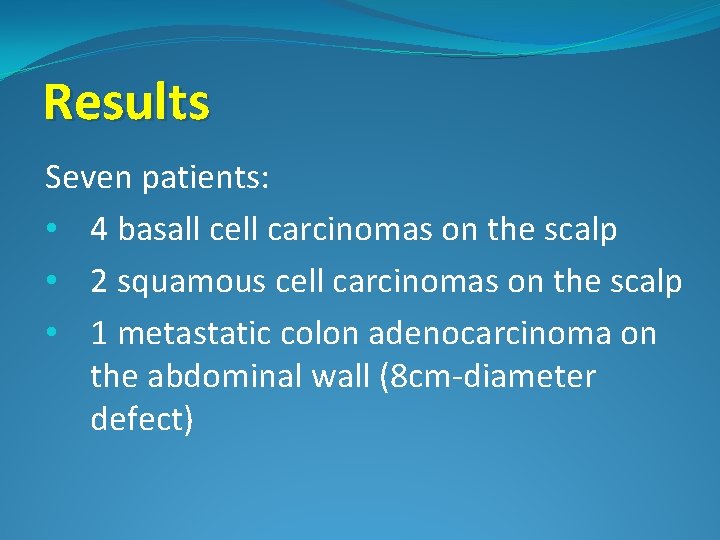 Results

Seven patients:

• 4 basall cell carcinomas on the scalp
• 2 squamous cell carcinomas on the scalp
• 1 metastatic colon adenocarcinoma on the abdominal wall (8cm-diameter defect)